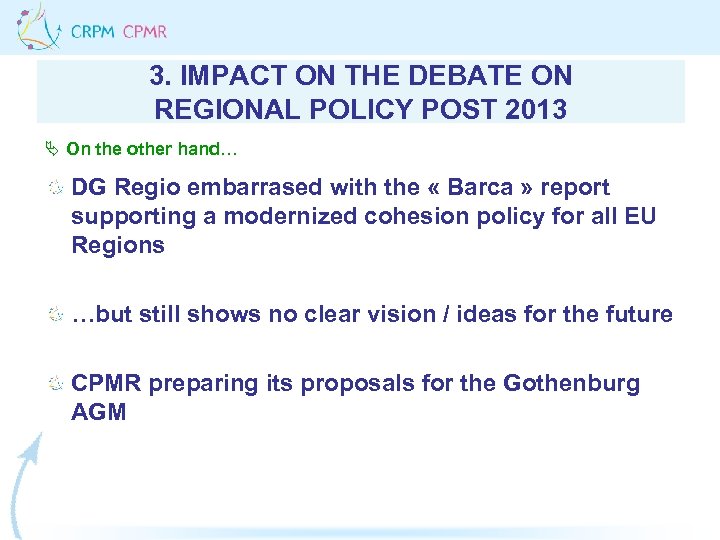 CRPM CPMR

3. IMPACT ON THE DEBATE ON REGIONAL POLICY POST 2013

On the other hand…

DG Regio embarrased with the « Barca » report supporting a modernized cohesion policy for all EU Regions

…but still shows no clear vision / ideas for the future

CPMR preparing its proposals for the Gothenburg AGM